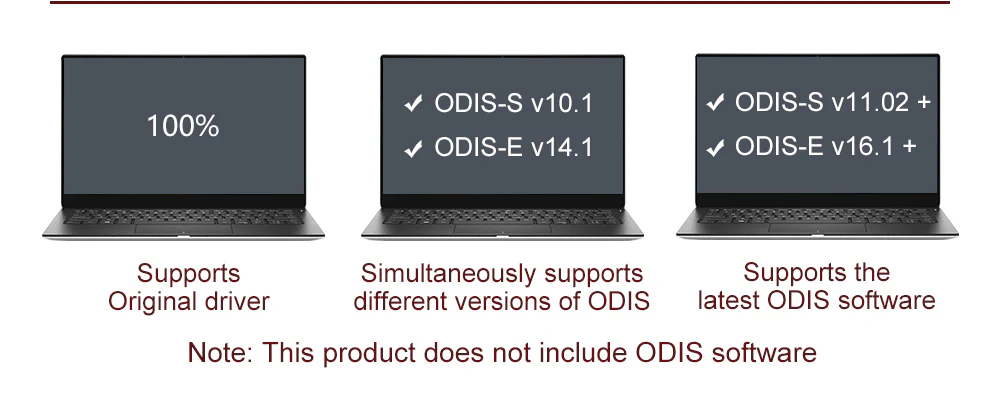 100%

Supports
Original driver

✔ ODIS-S v10.1
✔ ODIS-E v14.1

Simultaneously supports
different versions of ODIS

✔ ODIS-S v11.02 +
✔ ODIS-E v16.1 +

Supports the
latest ODIS software

Note: This product does not include ODIS software